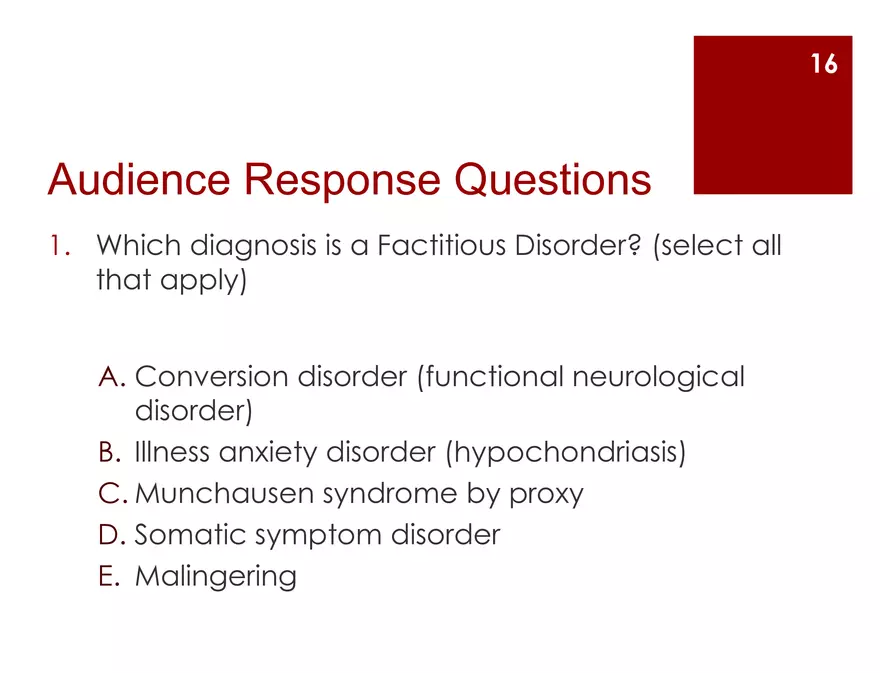 16

Audience Response Questions

1. Which diagnosis is a Factitious Disorder? (select all that apply)

A. Conversion disorder (functional neurological disorder)
B. Illness anxiety disorder (hypochondriasis)
C. Munchausen syndrome by proxy
D. Somatic symptom disorder
E. Malingering